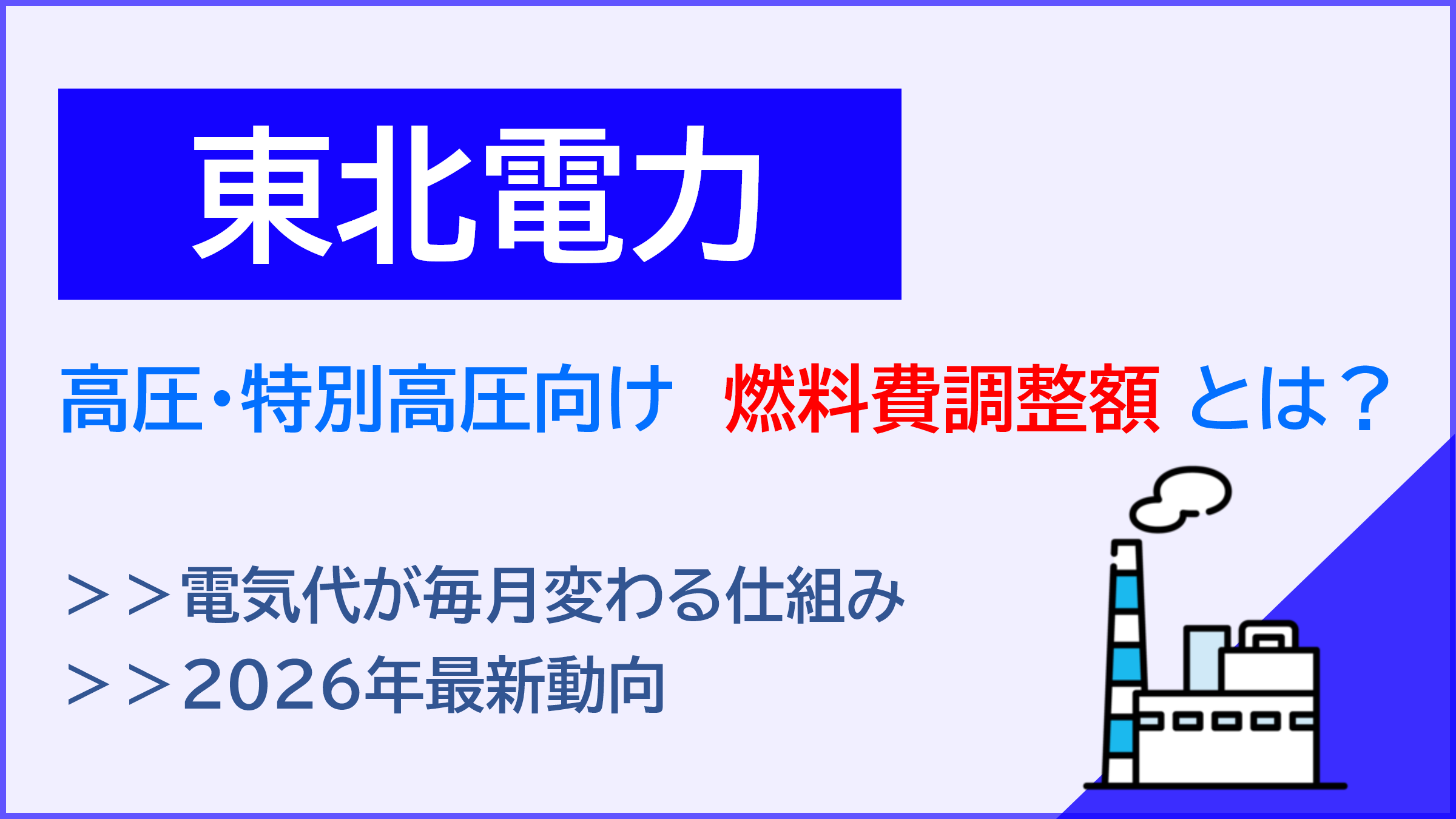 東北電力

高圧・特別高圧向け 燃料費調整額 とは？

＞＞電気代が毎月変わる仕組み
＞＞2026年最新動向